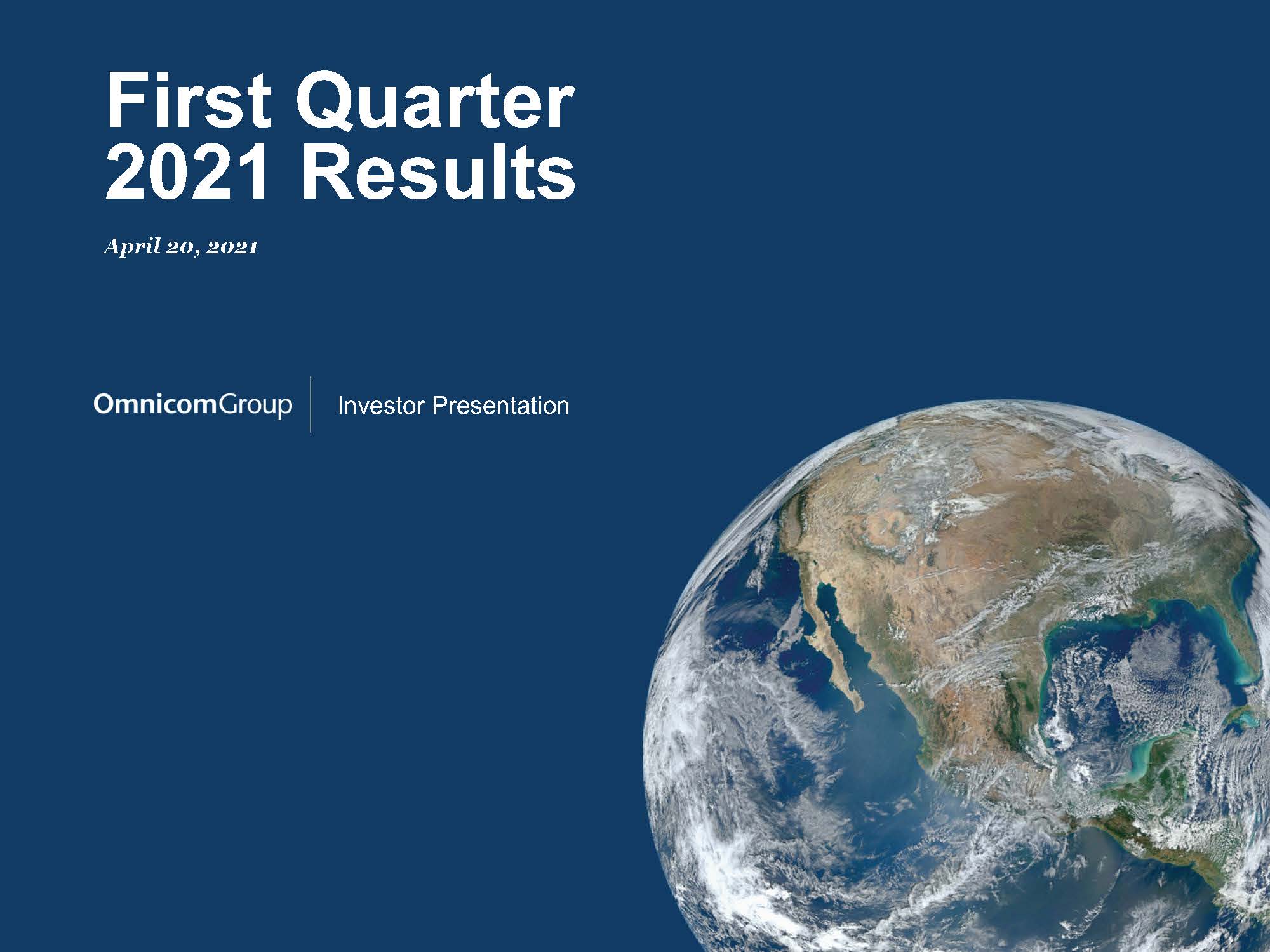 First Quarter 2021 Results

April 20, 2021

OmnicomGroup

Investor Presentation